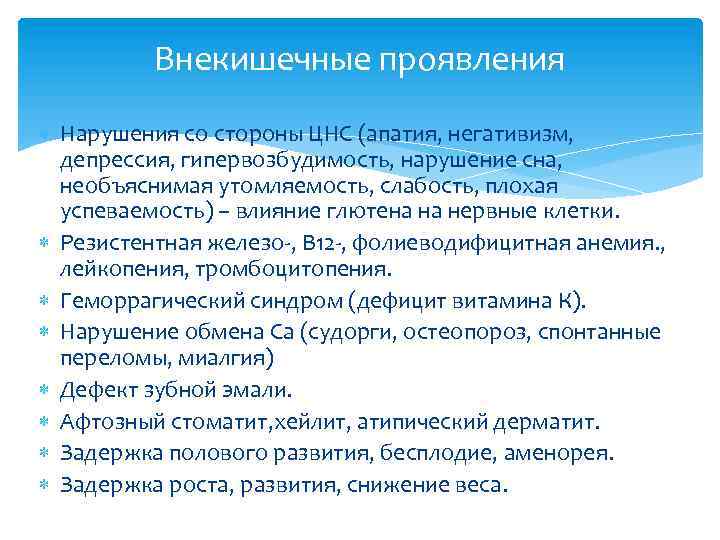 Внекишечные проявления

* Нарушения со стороны ЦНС (апатия, негативизм, депрессия, гипервозбудимость, нарушение сна, необъяснимая утомляемость, слабость, плохая успеваемость) – влияние глютена на нервные клетки.
* Резистентная железо-, В12-, фолиеводифицитная анемия., лейкопения, тромбоцитопения.
* Геморрагический синдром (дефицит витамина К).
* Нарушение обмена Са (судорги, остеопороз, спонтанные переломы, миалгия)
* Дефект зубной эмали.
* Афтозный стоматит,хейлит, атипический дерматит.
* Задержка полового развития, бесплодие, аменорея.
* Задержка роста, развития, снижение веса.